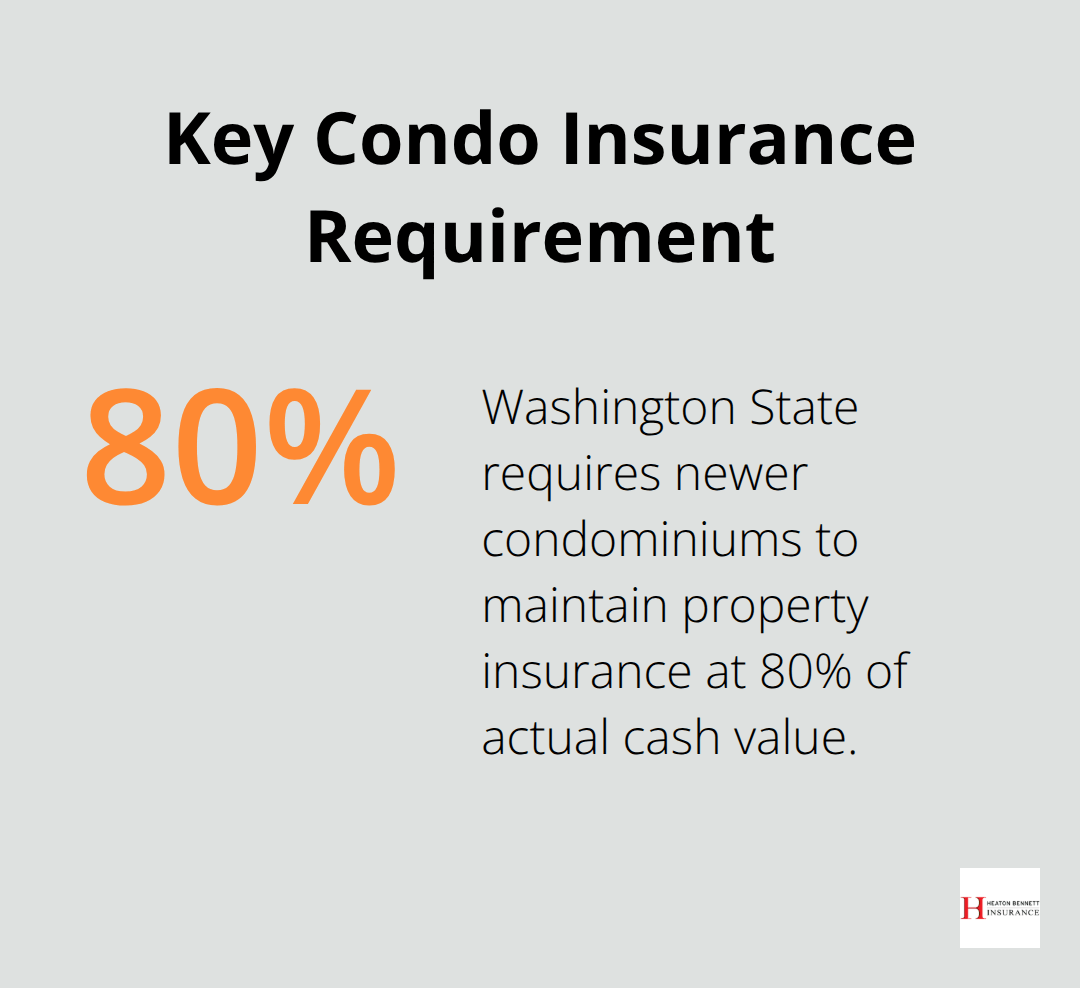 Key Condo Insurance Requirement

80%

Washington State requires newer condominiums to maintain property insurance at 80% of actual cash value.

H HEATON BENNETT INSURANCE